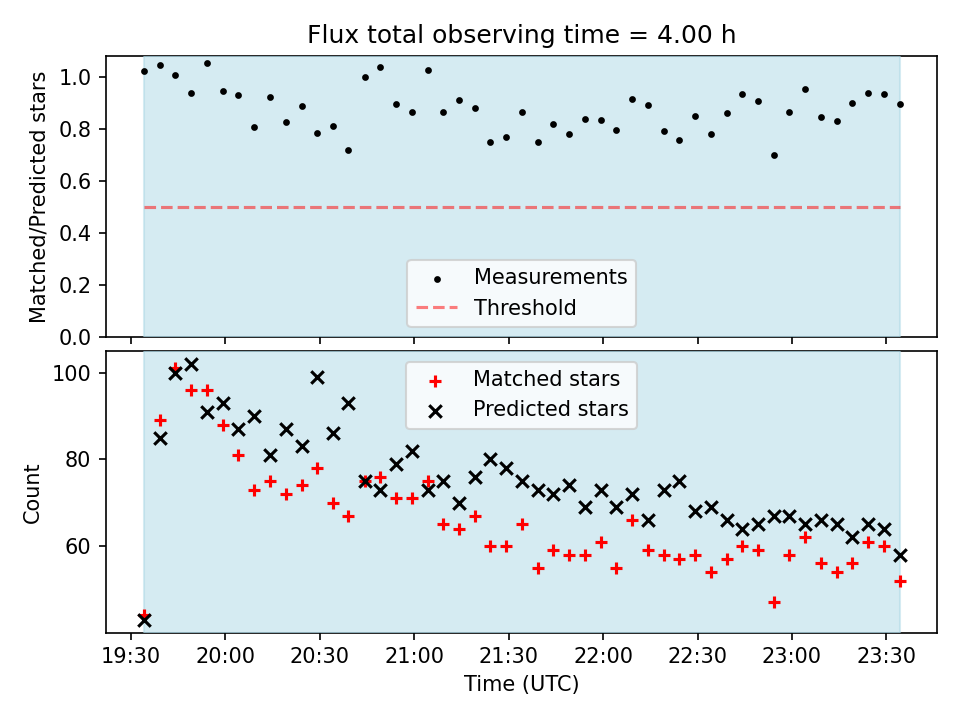 Flux total observing time = 4.00 h

Matched/Predicted stars

1.0
0.8
0.6
0.4
0.2
0.0

Measurements
Threshold

Count

100
80
60

Matched stars
Predicted stars

19:30 20:00 20:30 21:00 21:30 22:00 22:30 23:00 23:30
Time (UTC)